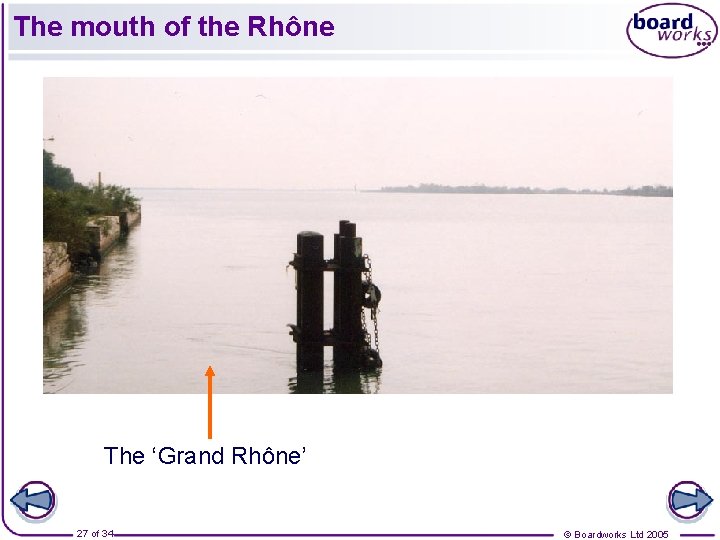 The mouth of the Rhône

board works

The ‘Grand Rhône’

27 of 34

© Boardworks Ltd 2005